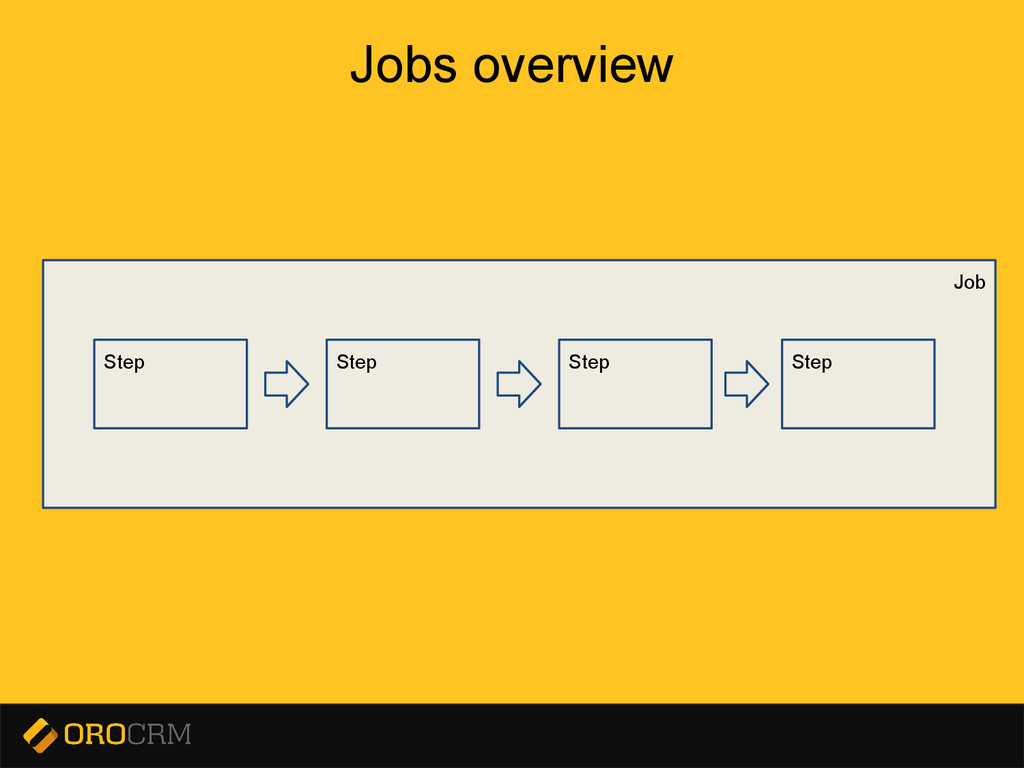 Jobs overview

Job

Step

Step

Step

Step

OROCRM